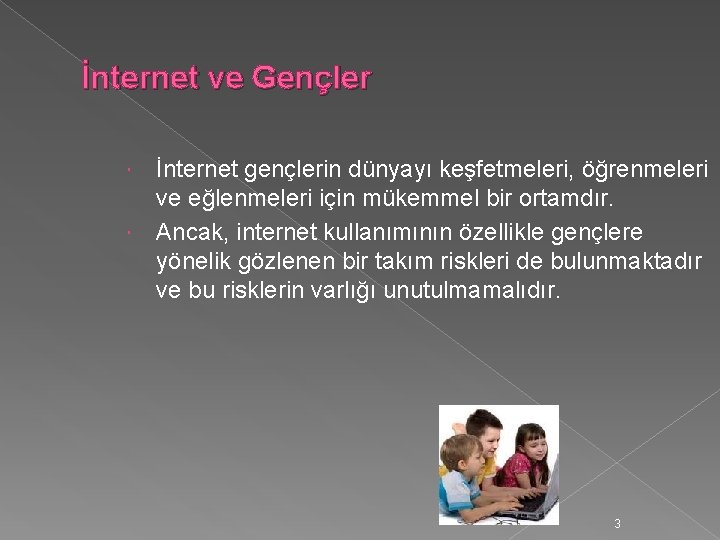 İnternet ve Gençler

İnternet gençlerin dünyayı keşfetmeleri, öğrenmeleri ve eğlenmeleri için mükemmel bir ortamdır.

Ancak, internet kullanımının özellikle gençlere yönelik gözlenen bir takım riskleri de bulunmaktadır ve bu risklerin varlığı unutulmamalıdır.

3